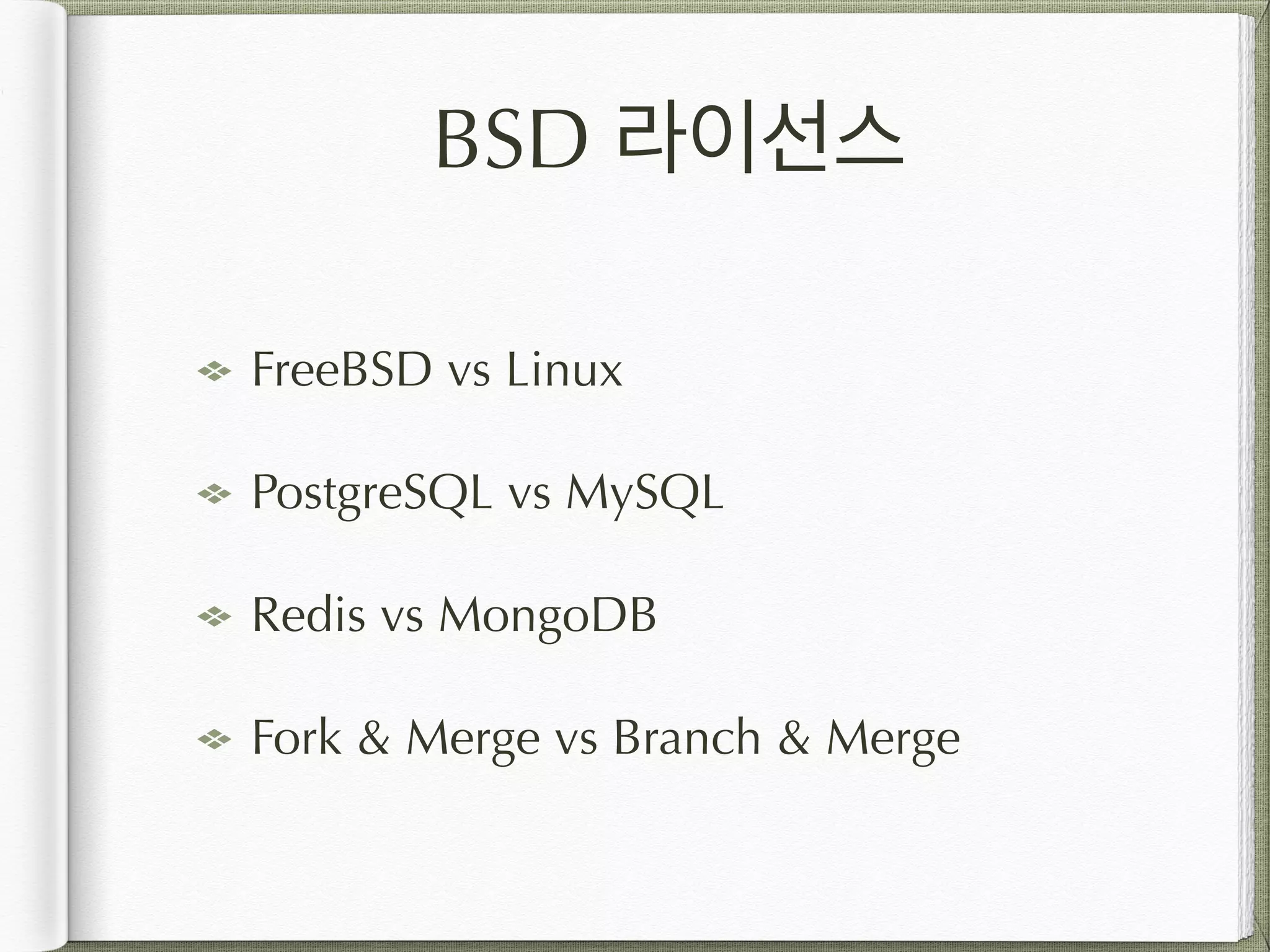 BSD 라이선스

FreeBSD vs Linux

PostgreSQL vs MySQL

Redis vs MongoDB

Fork & Merge vs Branch & Merge